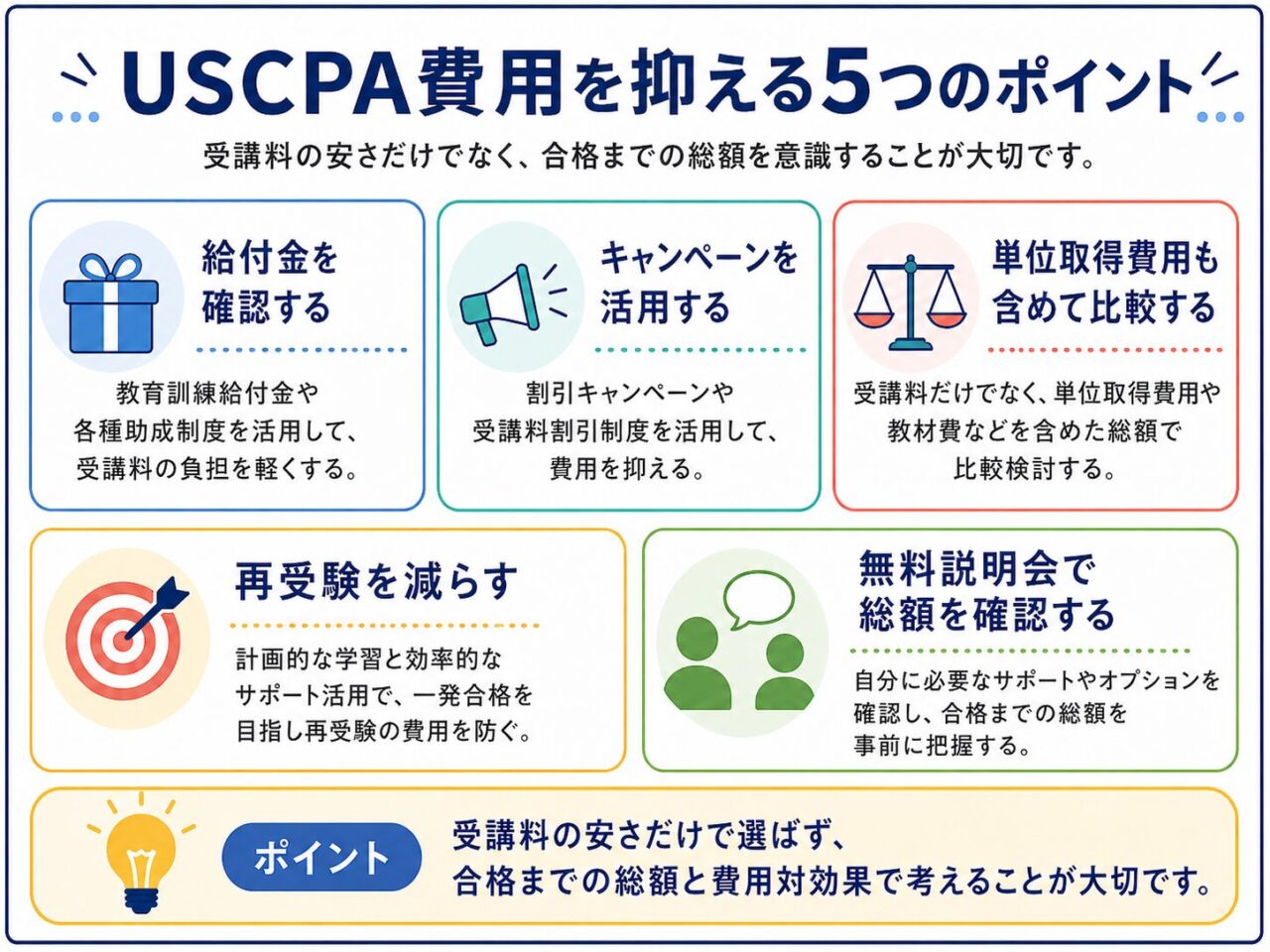 USCPA費用を抑える5つのポイント

受講料の安さだけでなく、合格までの総額を意識することが大切です。

給付金を確認する

教育訓練給付金や各種助成制度を活用して、受講料の負担を軽くする。

キャンペーンを活用する

割引キャンペーンや受講料割引制度を活用して、費用を抑える。

単位取得費用も含めて比較する

受講料だけでなく、単位取得費用や教材費などを含めた総額で比較検討する。

再受験を減らす

計画的な学習と効率的なサポート活用で、一発合格を目指し再受験の費用を防ぐ。

無料説明会で総額を確認する

自分に必要なサポートやオプションを確認し、合格までの総額を事前に把握する。

ポイント

受講料の安さだけで選ばず、合格までの総額と費用対効果で考えることが大切です。